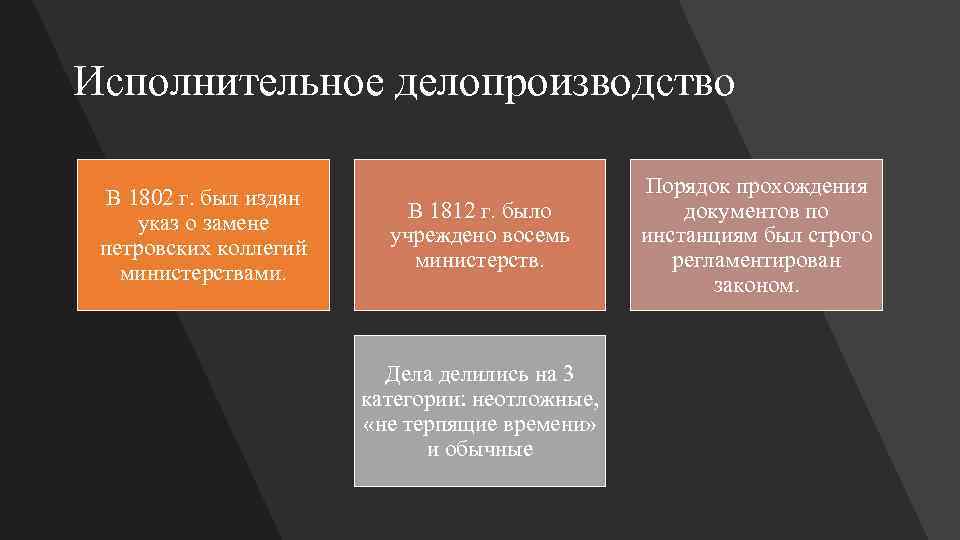 Исполнительное делопроизводство

В 1802 г. был издан указ о замене петровских коллегий министерствами.

В 1812 г. было учреждено восемь министерств.

Порядок прохождения документов по инстанциям был строго регламентирован законом.

Дела делились на 3 категории: неотложные, «не терпящие времени» и обычные